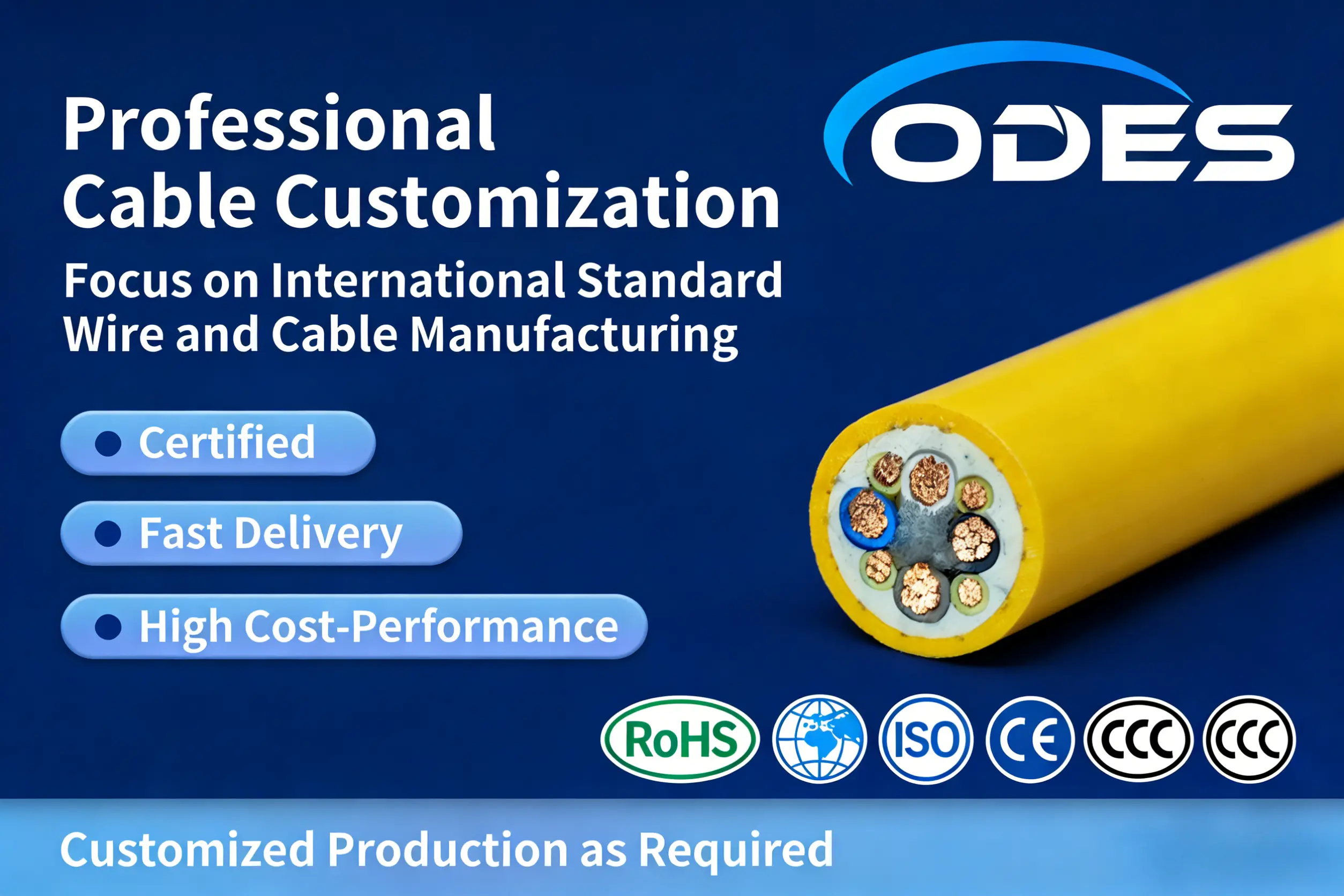 Professional Cable Customization

ODES

Focus on International Standard Wire and Cable Manufacturing

Certified

Fast Delivery

High Cost-Performance

RoHS

ISO

CE

CCC

CCC

Customized Production as Required